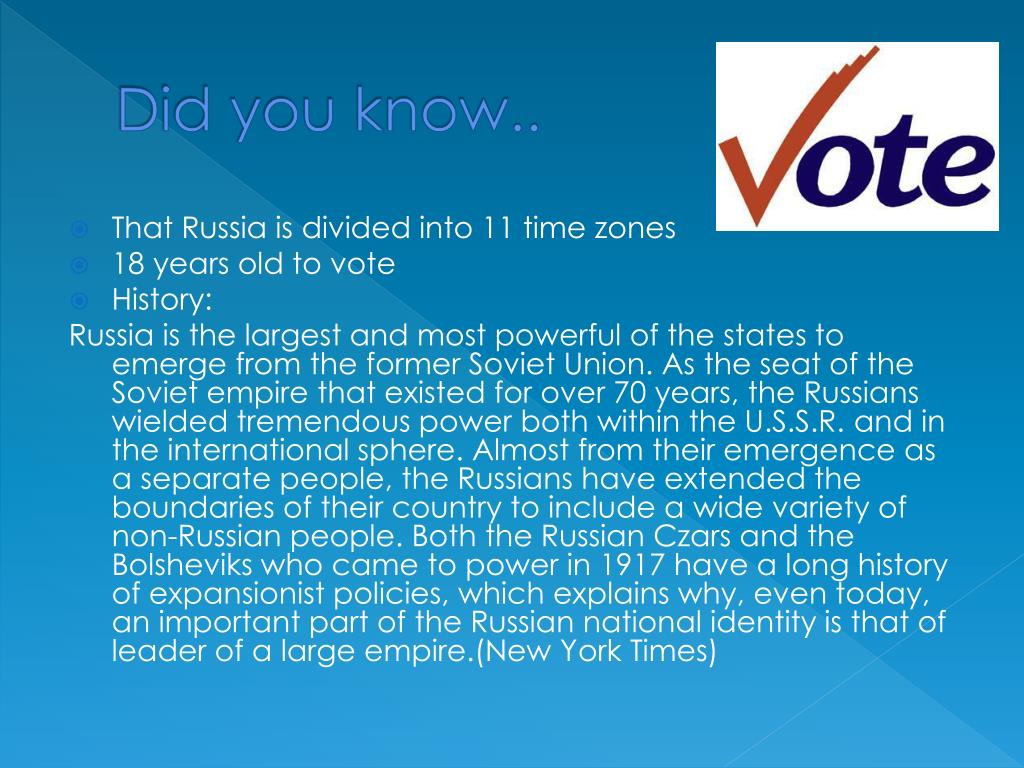 Did you know..

Vote

That Russia is divided into 11 time zones
18 years old to vote
History:

Russia is the largest and most powerful of the states to emerge from the former Soviet Union. As the seat of the Soviet empire that existed for over 70 years, the Russians wielded tremendous power both within the U.S.S.R. and in the international sphere. Almost from their emergence as a separate people, the Russians have extended the boundaries of their country to include a wide variety of non-Russian people. Both the Russian Czars and the Bolsheviks who came to power in 1917 have a long history of expansionist policies, which explains why, even today, an important part of the Russian national identity is that of leader of a large empire.(New York Times)